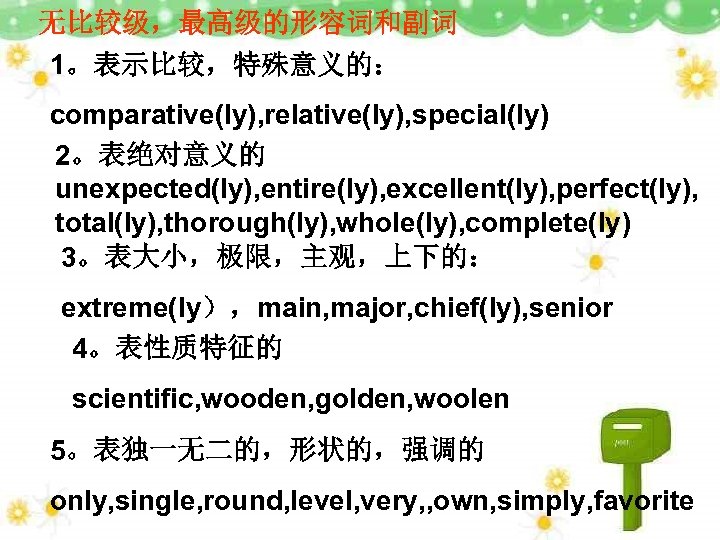 无比较级，最高级的形容词和副词

1。表示比较，特殊意义的：

comparative(ly),relative(ly),special(ly)

2。表绝对意义的

unexpected(ly),entire(ly),excellent(ly),perfect(ly), total(ly),thorough(ly),whole(ly),complete(ly)

3。表大小，极限，主观，上下的：

extreme(ly），main,major,chief(ly),senior

4。表性质特征的

scientific,wooden,golden,woolen

5。表独一无二的，形状的，强调的

only,single,round,level,very,,own,simply,favorite